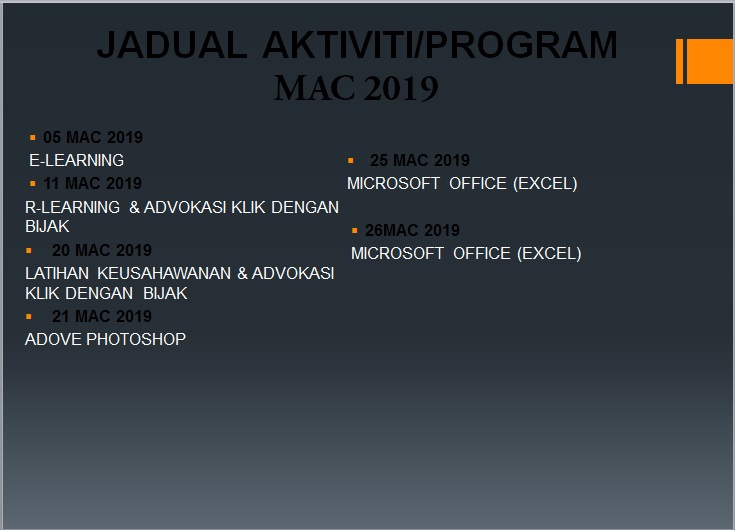 JADUAL AKTIVITI/PROGRAM
MAC 2019

05 MAC 2019
E-LEARNING

11 MAC 2019
R-LEARNING & ADVOKASI KLIK DENGAN BIJAK

20 MAC 2019
LATIHAN KEUSAHAWANAN & ADVOKASI KLIK DENGAN BIJAK

21 MAC 2019
ADOVE PHOTOSHOP

25 MAC 2019
MICROSOFT OFFICE (EXCEL)

26MAC 2019
MICROSOFT OFFICE (EXCEL)